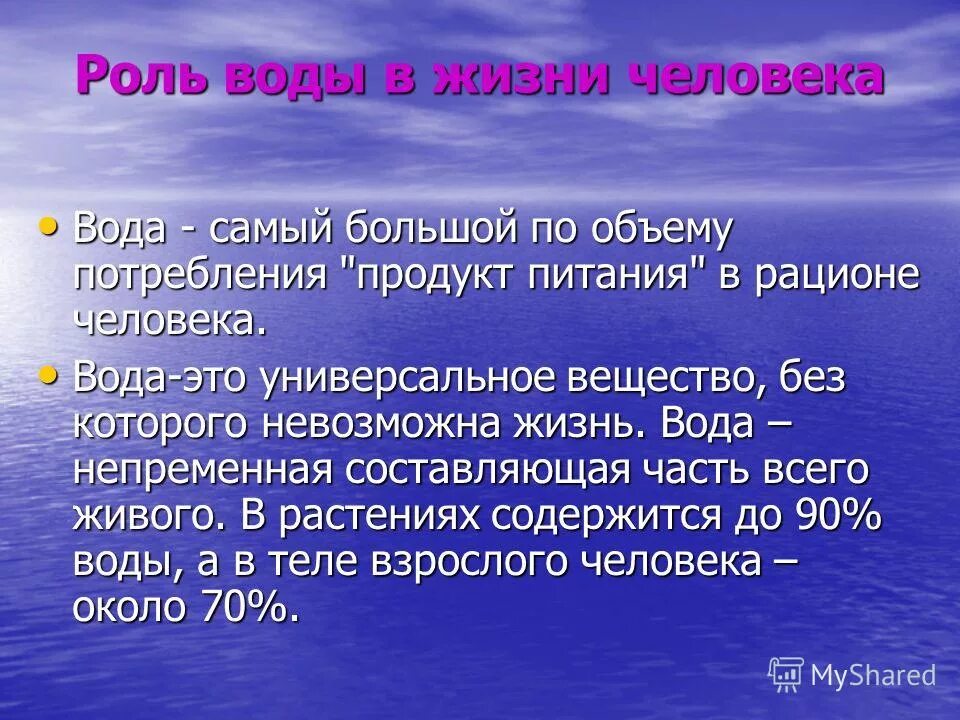 Роль воды в жизни человека

• Вода - самый большой по объему потребления "продукт питания" в рационе человека.

• Вода-это универсальное вещество, без которого невозможна жизнь. Вода – непременная составляющая часть всего живого. В растениях содержится до 90% воды, а в теле взрослого человека – около 70%.

MyShared